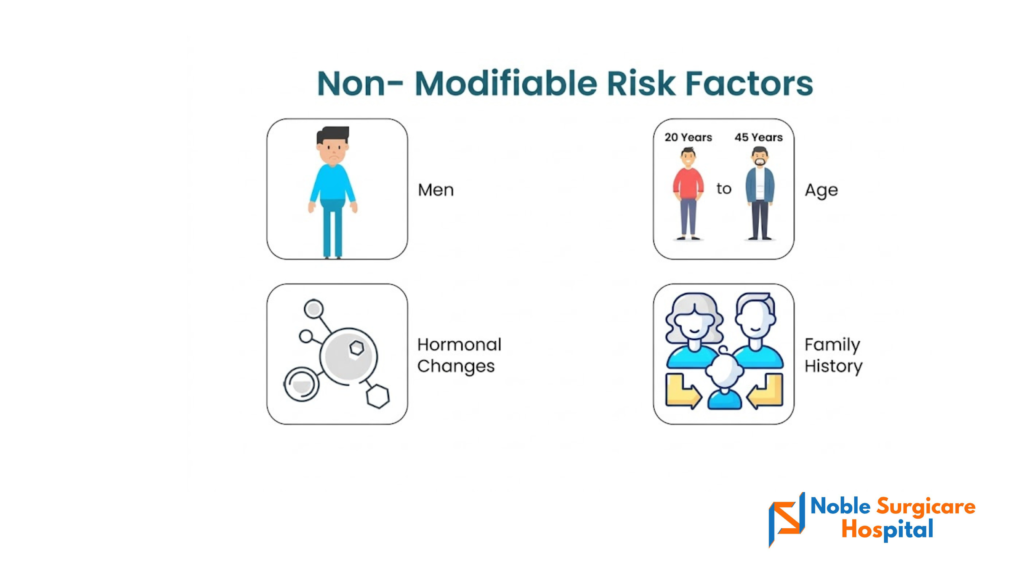 Non- Modifiable Risk Factors

Men

20 Years

to

45 Years

Age

Hormonal Changes

Family History

Noble Surgicare Hospital